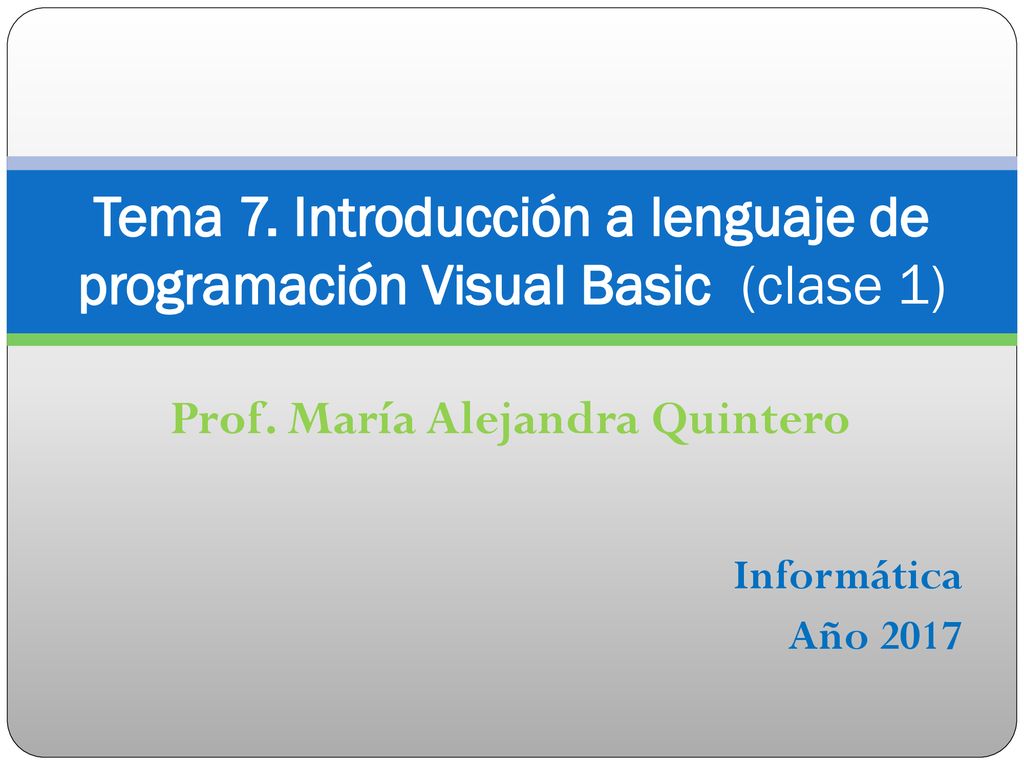 Tema 7. Introducción a lenguaje de programación Visual Basic (clase 1)

Prof. María Alejandra Quintero

Informática
Año 2017